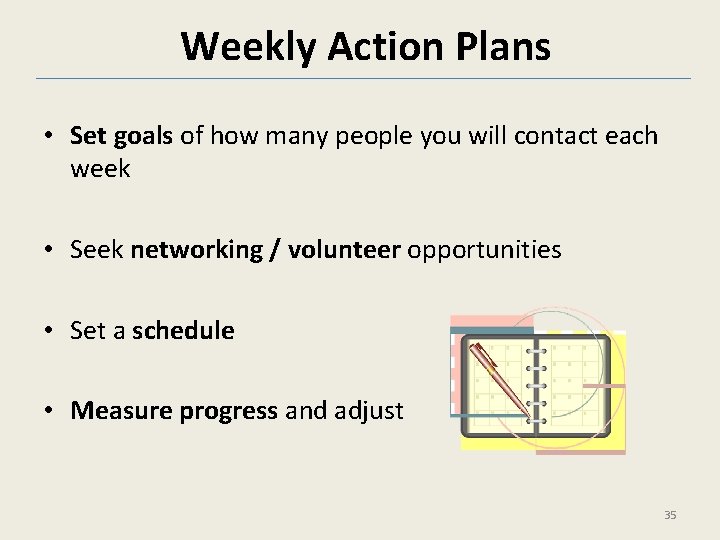 Weekly Action Plans

• Set goals of how many people you will contact each week

• Seek networking / volunteer opportunities

• Set a schedule

• Measure progress and adjust

35